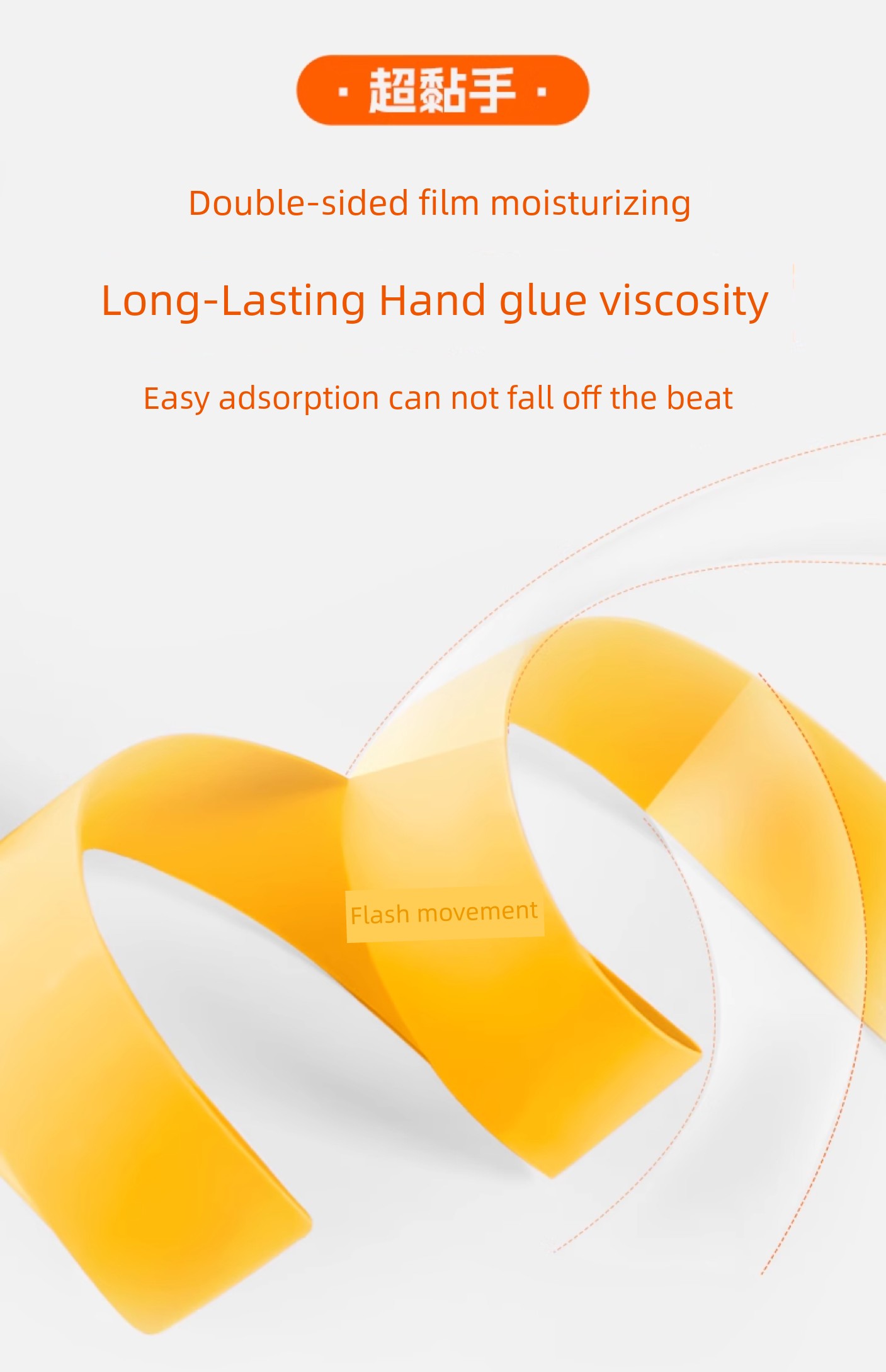 · 超黏手 ·

Double-sided film moisturizing

Long-Lasting Hand glue viscosity

Easy adsorption can not fall off the beat

Flash movement